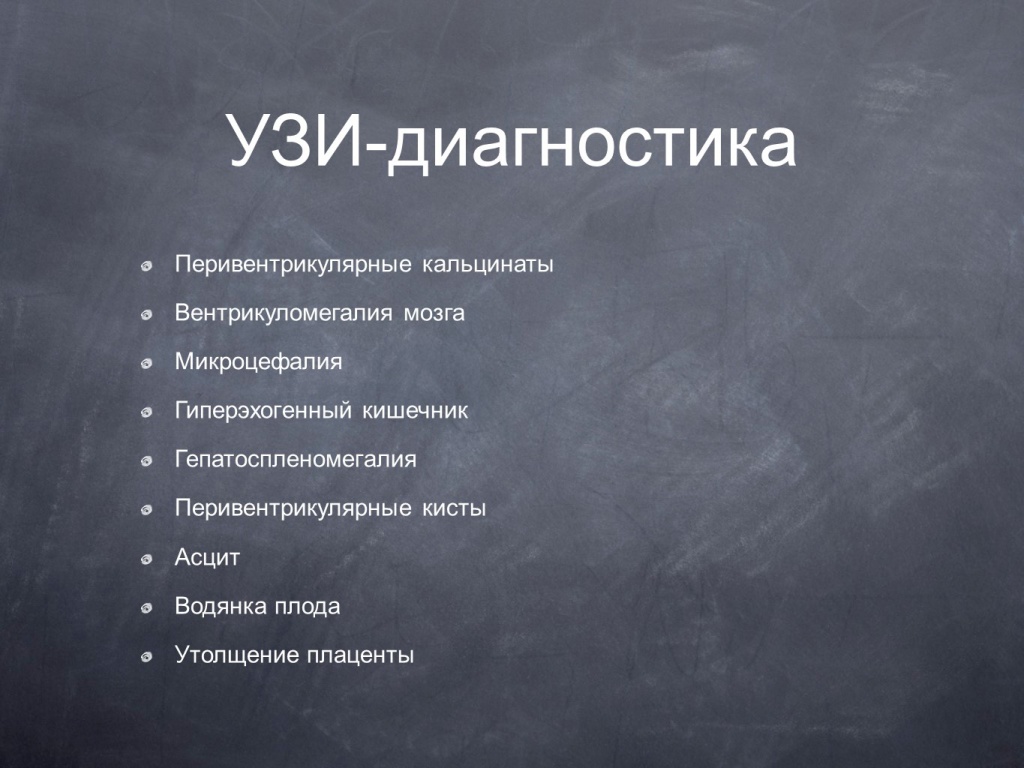 УЗИ-диагностика

Перивентрикулярные кальцинаты

Вентрикуломегалия мозга

Микроцефалия

Гиперэхогенный кишечник

Гепатоспленомегалия

Перивентрикулярные кисты

Асцит

Водянка плода

Утолщение плаценты